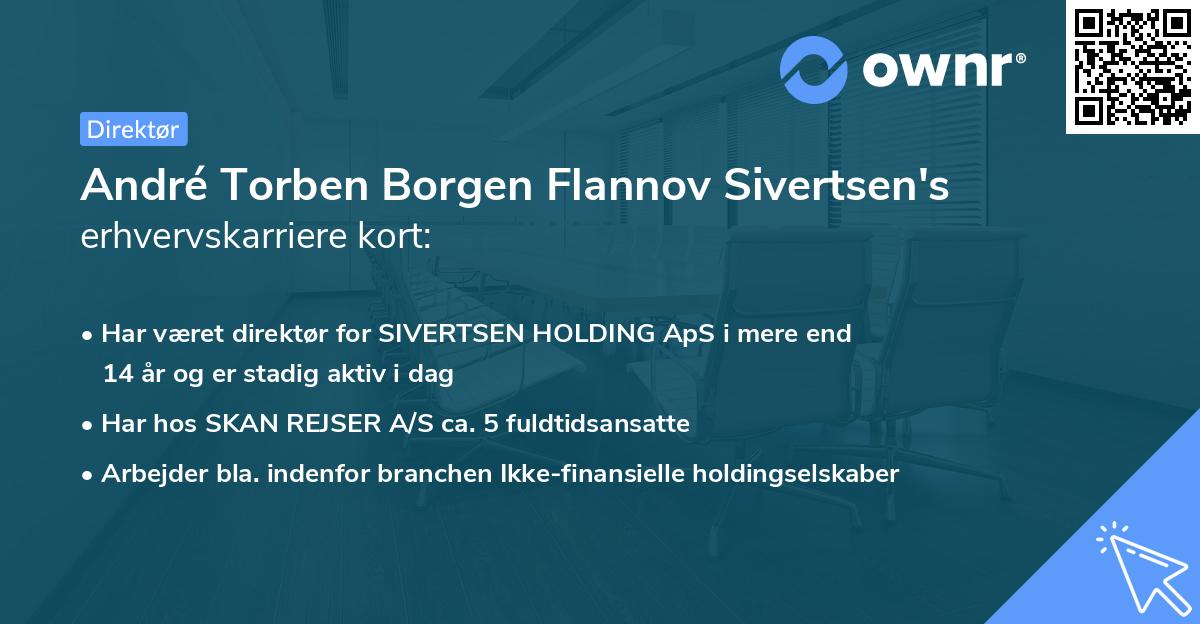 ownr®

Direktør

André Torben Borgen Flannov Sivertsen's erhvervskarriere kort:

• Har været direktør for SIVERTSEN HOLDING ApS i mere end 14 år og er stadig aktiv i dag

• Har hos SKAN REJSER A/S ca. 5 fuldtidsansatte

• Arbejder bla. indenfor branchen Ikke-finansielle holdingselskaber